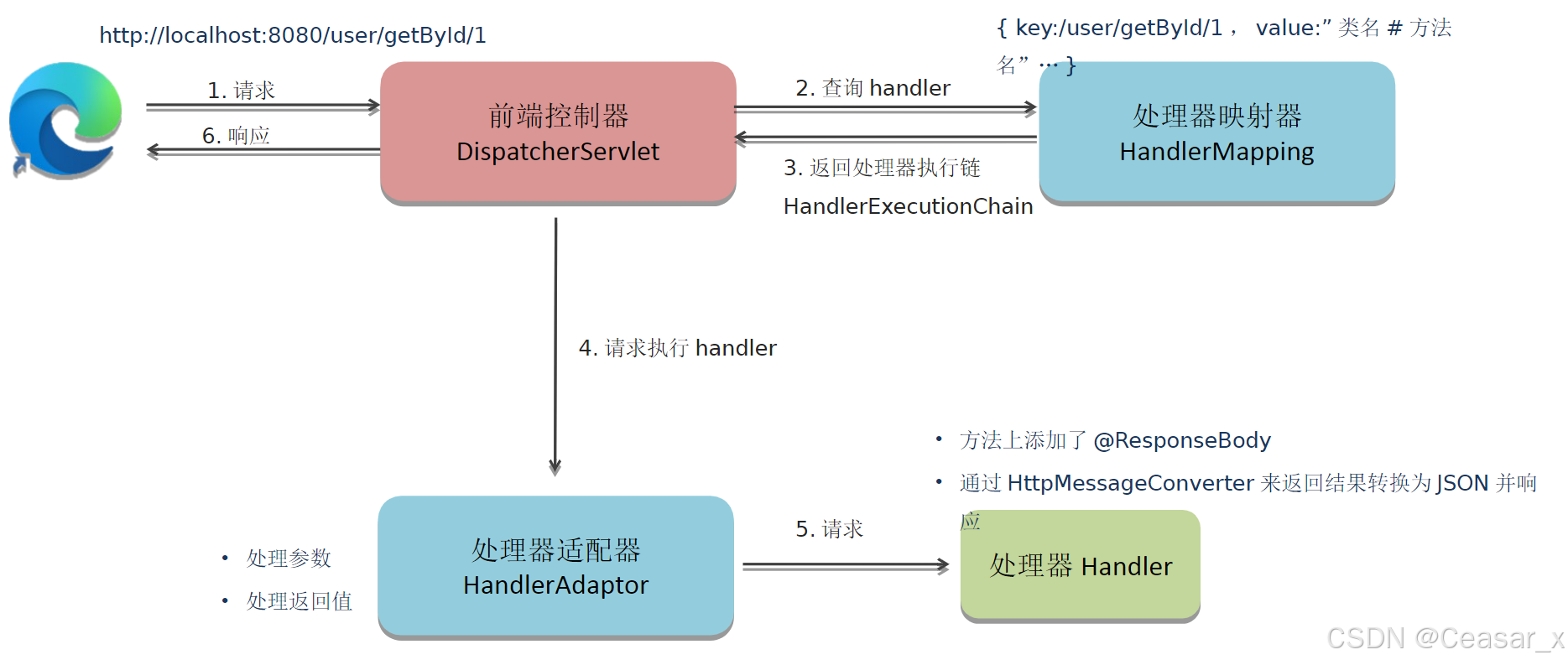 http://localhost:8080/user/getById/1

{ key:/user/getById/1， value:” 类名 # 方法名” … }

1. 请求

6. 响应

前端控制器
DispatcherServlet

2. 查询 handler

3. 返回处理器执行链
HandlerExecutionChain

处理器映射器
HandlerMapping

4. 请求执行 handler

• 方法上添加了 @ResponseBody
• 通过 HttpMessageConverter 来返回结果转换为 JSON 并响应

• 处理参数
• 处理返回值

处理器适配器
HandlerAdaptor

5. 请求

处理器 Handler

CSDN @Ceasar_x